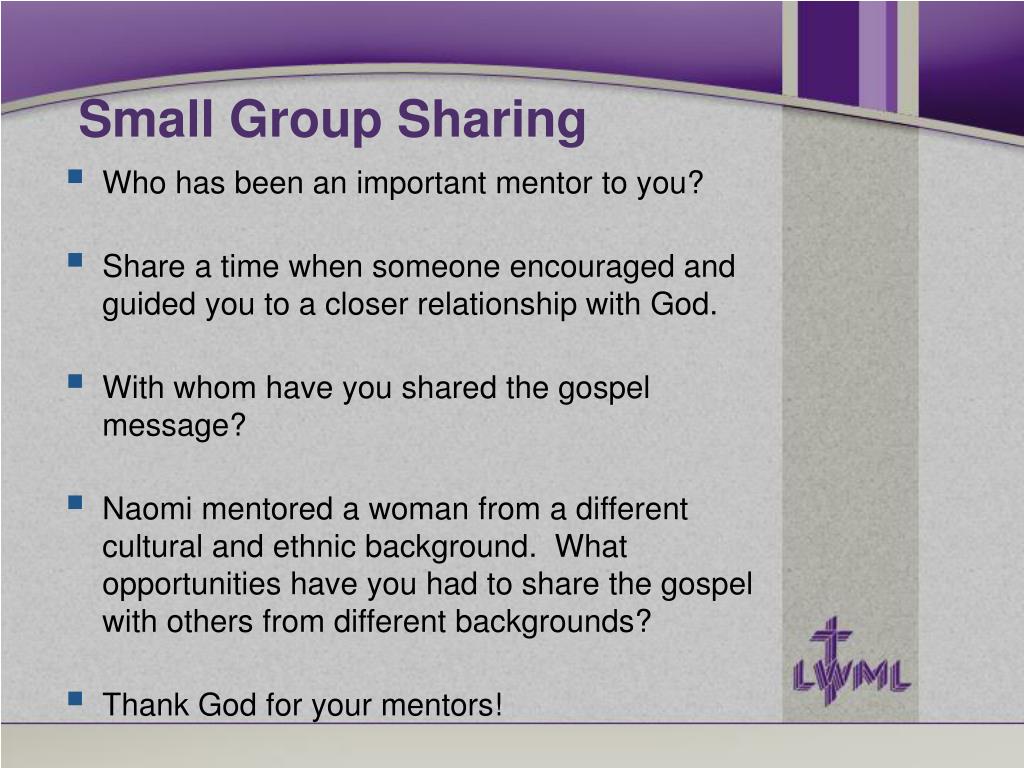 Small Group Sharing

Who has been an important mentor to you?

Share a time when someone encouraged and guided you to a closer relationship with God.

With whom have you shared the gospel message?

Naomi mentored a woman from a different cultural and ethnic background.  What opportunities have you had to share the gospel with others from different backgrounds?

Thank God for your mentors!

LWML